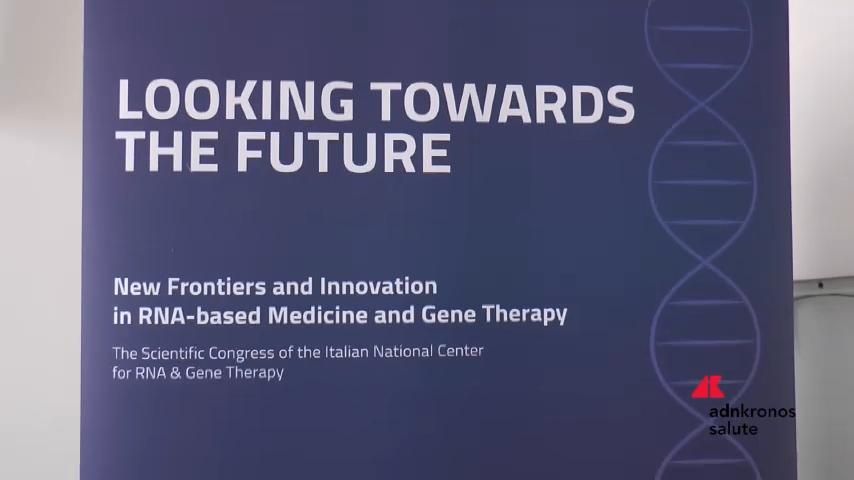 LOOKING TOWARDS THE FUTURE

New Frontiers and Innovation in RNA-based Medicine and Gene Therapy

The Scientific Congress of the Italian National Center for RNA & Gene Therapy

adnkronos salute